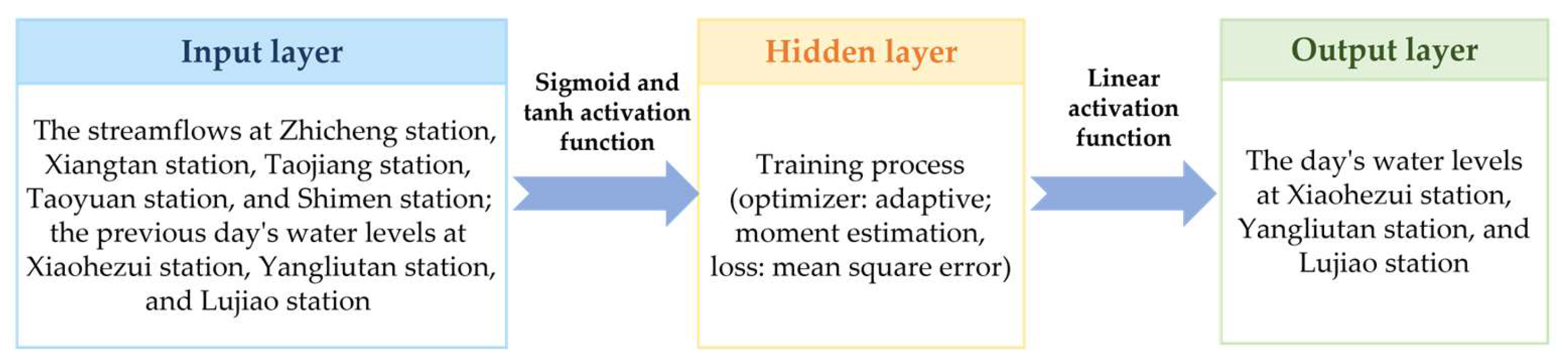 Input layer

The streamflows at Zhicheng station, Xiangtan station, Taojiang station, Taoyuan station, and Shimen station; the previous day's water levels at Xiaohezui station, Yangliutan station, and Lujiao station

Sigmoid and tanh activation function

Hidden layer

Training process (optimizer: adaptive; moment estimation, loss: mean square error)

Linear activation function

Output layer

The day's water levels at Xiaohezui station, Yangliutan station, and Lujiao station